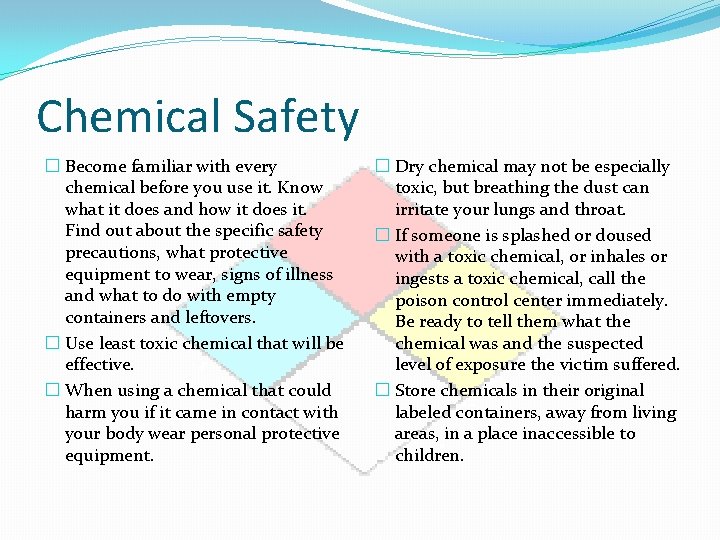 Chemical Safety

☐ Become familiar with every chemical before you use it. Know what it does and how it does it. Find out about the specific safety precautions, what protective equipment to wear, signs of illness and what to do with empty containers and leftovers.

☐ Use least toxic chemical that will be effective.

☐ When using a chemical that could harm you if it came in contact with your body wear personal protective equipment.

☐ Dry chemical may not be especially toxic, but breathing the dust can irritate your lungs and throat.

☐ If someone is splashed or doused with a toxic chemical, or inhales or ingests a toxic chemical, call the poison control center immediately. Be ready to tell them what the chemical was and the suspected level of exposure the victim suffered.

☐ Store chemicals in their original labeled containers, away from living areas, in a place inaccessible to children.